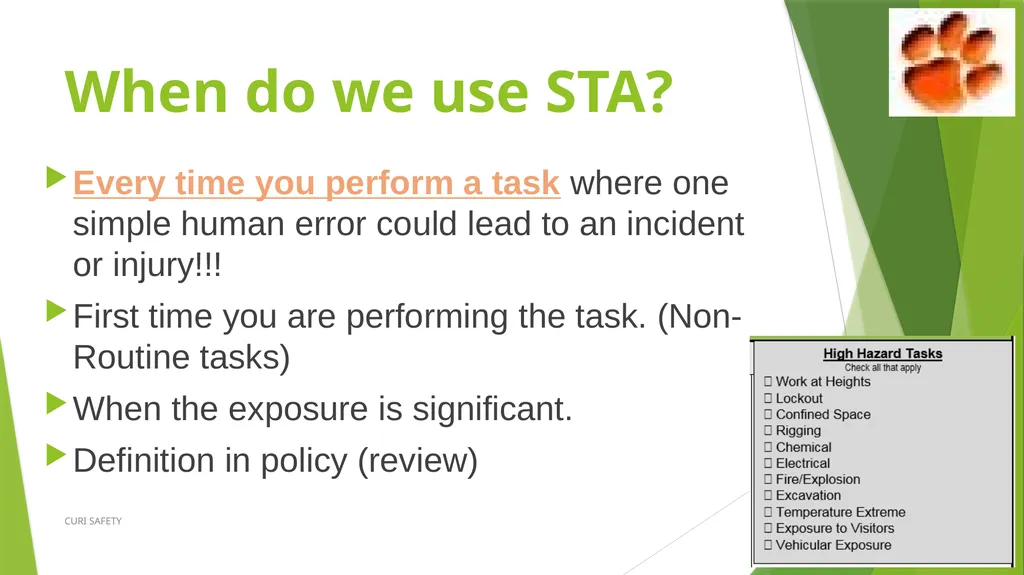 When do we use STA?

Every time you perform a task where one simple human error could lead to an incident or injury!!!

First time you are performing the task. (Non-Routine tasks)

When the exposure is significant.

Definition in policy (review)

CURI SAFETY

High Hazard Tasks
Check all that apply
☐ Work at Heights
☐ Lockout
☐ Confined Space
☐ Rigging
☐ Chemical
☐ Electrical
☐ Fire/Explosion
☐ Excavation
☐ Temperature Extreme
☐ Exposure to Visitors
☐ Vehicular Exposure